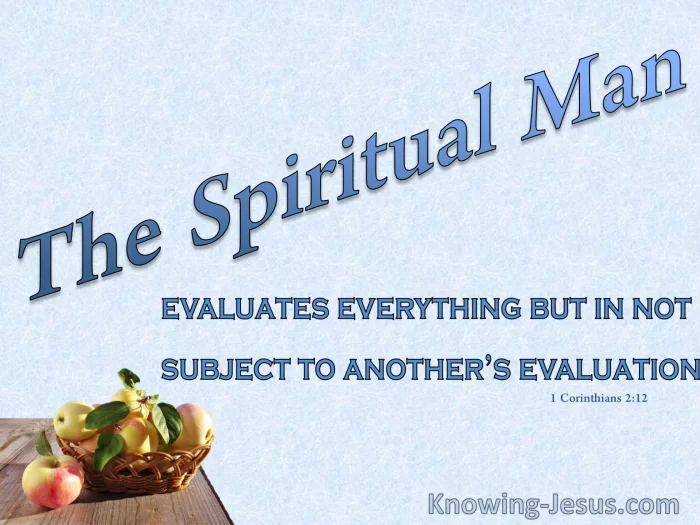 The Spiritual Man

EVALUATES EVERYTHING BUT IN NOT SUBJECT TO ANOTHER'S EVALUATION

1 Corinthians 2:12

Knowing-Jesus.com